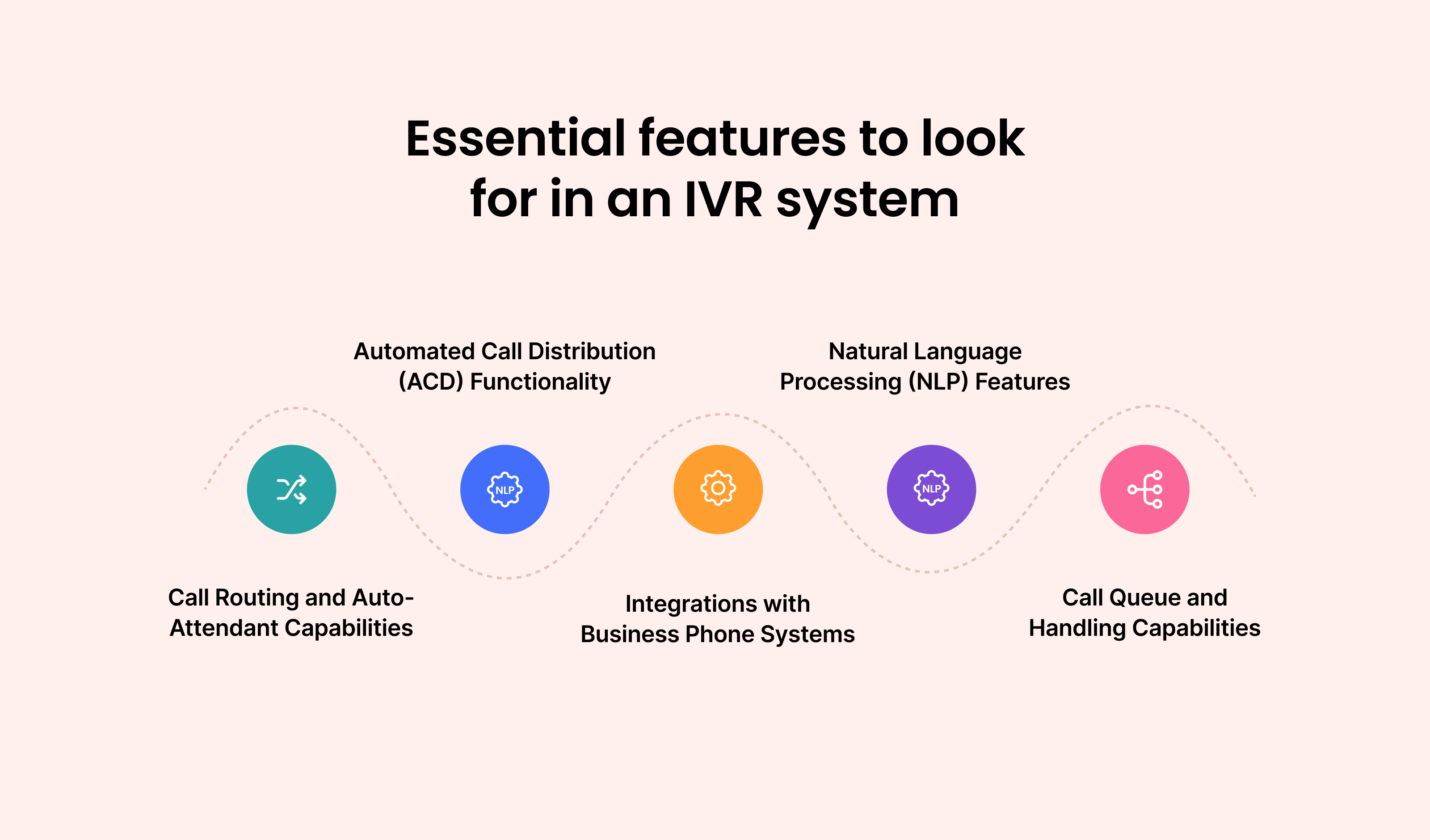 Essential features to look for in an IVR system

Call Routing and Auto-Attendant Capabilities

Automated Call Distribution (ACD) Functionality

NLP

Integrations with Business Phone Systems

Natural Language Processing (NLP) Features

NLP

Call Queue and Handling Capabilities